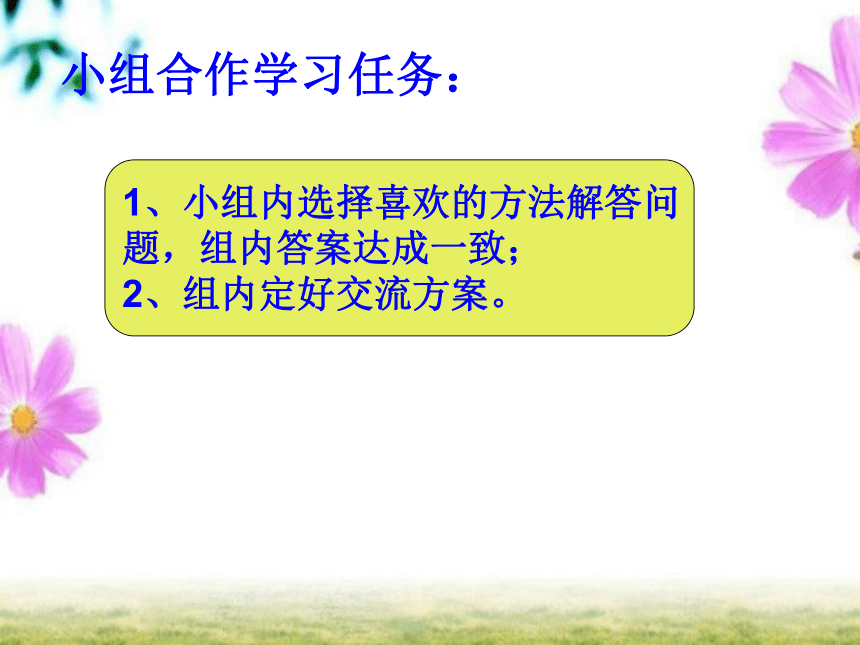 小组合作学习任务：

1、小组内选择喜欢的方法解答问题，组内答案达成一致；
2、组内定好交流方案。